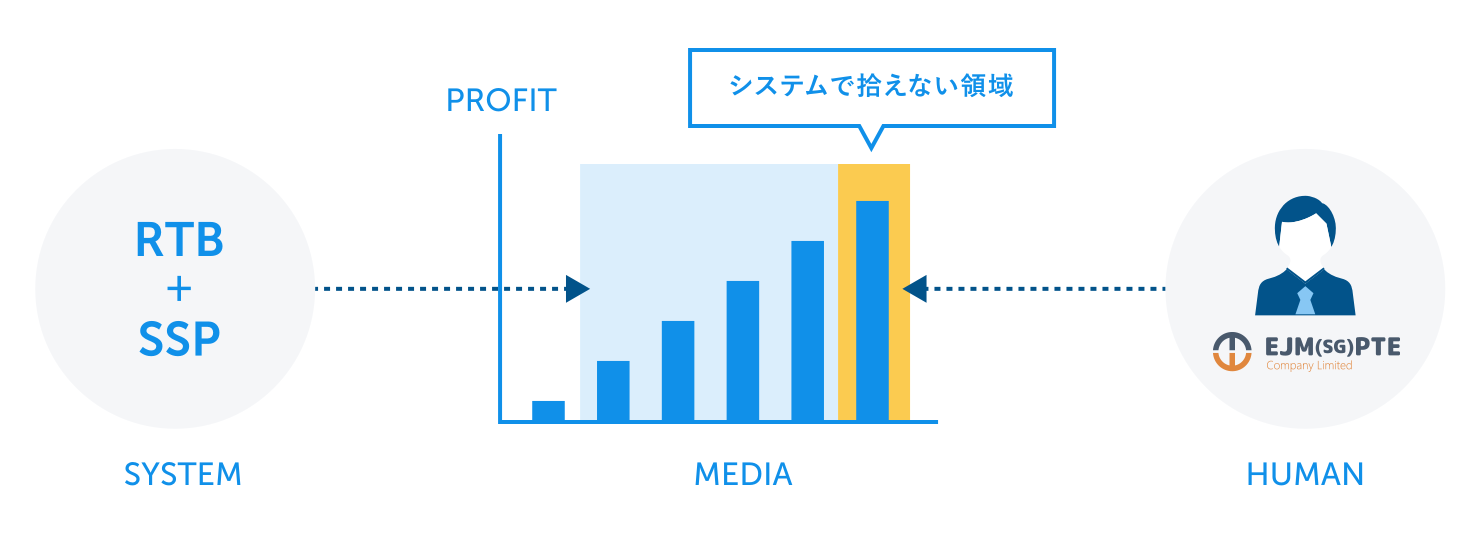 RTB
+
SSP

SYSTEM

PROFIT

システムで拾えない領域

MEDIA

EJM(SG)PTE
Company Limited

HUMAN